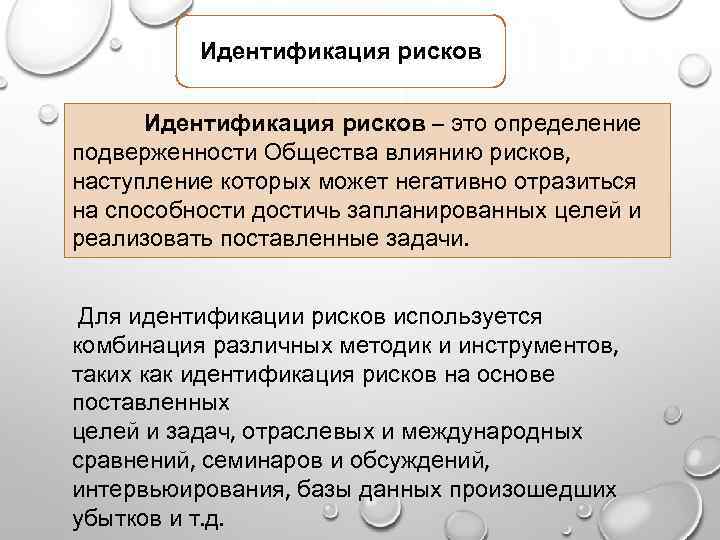 Идентификация рисков

Идентификация рисков – это определение подверженности Общества влиянию рисков, наступление которых может негативно отразиться на способности достичь запланированных целей и реализовать поставленные задачи.

Для идентификации рисков используется комбинация различных методик и инструментов, таких как идентификация рисков на основе поставленных
целей и задач, отраслевых и международных сравнений, семинаров и обсуждений, интервьюирования, базы данных произошедших убытков и т.д.